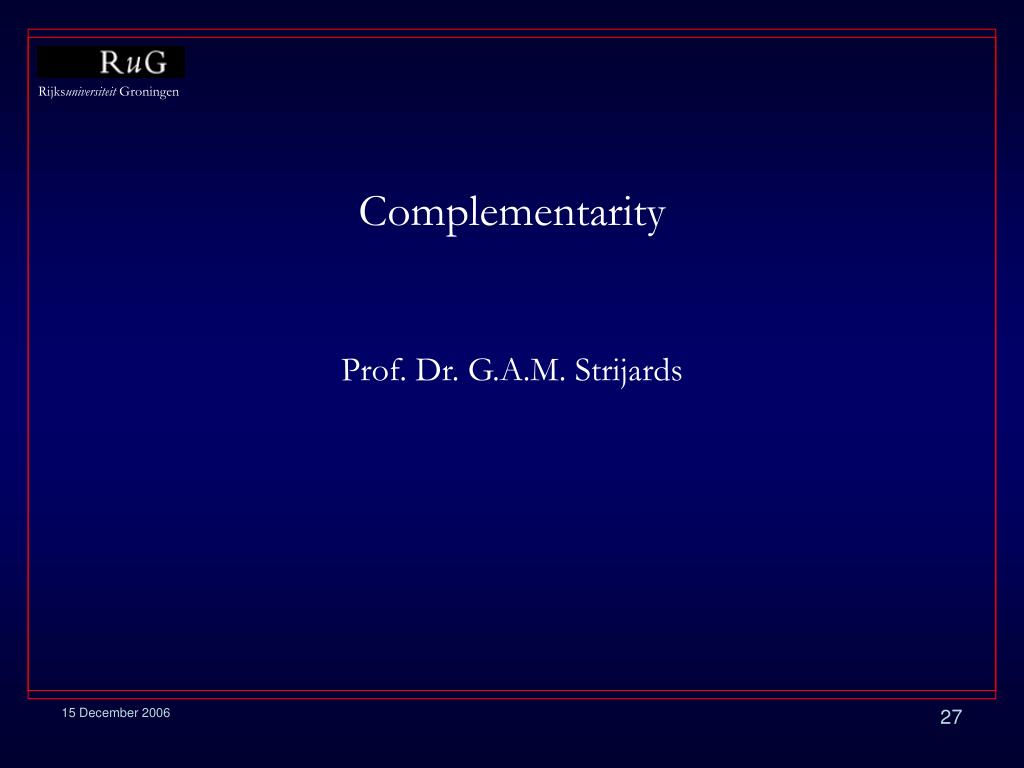 RuG
Rijksuniversiteit Groningen

Complementarity

Prof. Dr. G.A.M. Strijards

15 December 2006

27